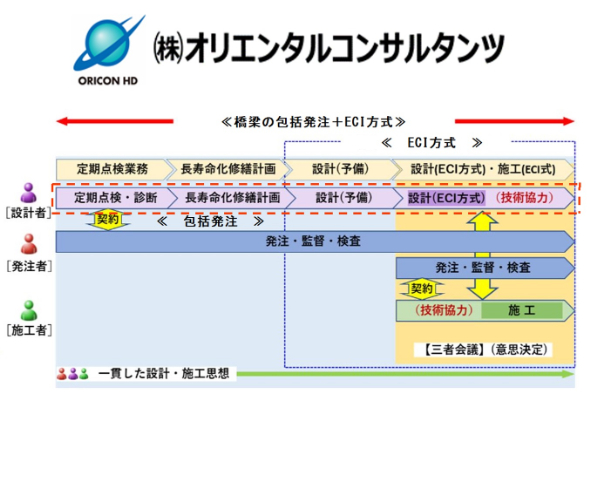 ORICON HD

㈱オリエンタルコンサルタンツ

≪橋梁の包括発注＋ECI方式≫

≪ ECI方式 ≫

定期点検業務
長寿命化修繕計画
設計（予備）
設計(ECI方式)・施工(ECI式)

［設計者］
定期点検・診断
長寿命化修繕計画
設計（予備）
設計（ECI方式） （技術協力）

契約
≪ 包括発注 ≫

［発注者］
発注・監督・検査

発注・監督・検査

契約

［施工者］
（技術協力）
施 工

【三者会議】（意思決定）

一貫した設計・施工思想